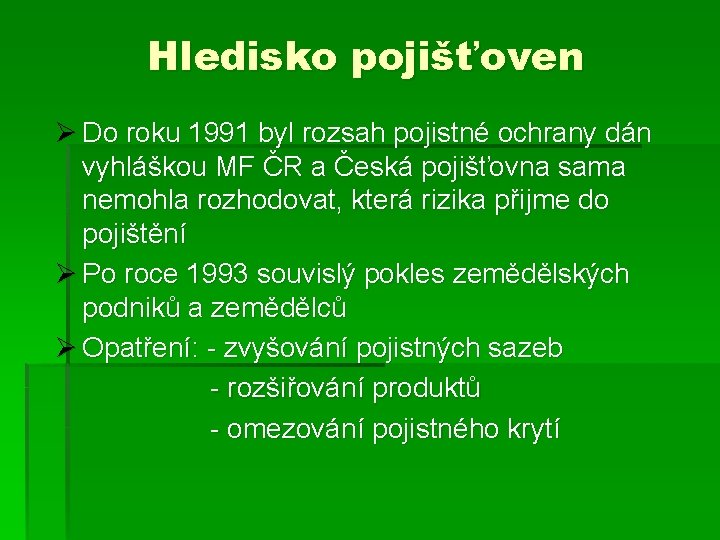 Hledisko pojišťoven

➢ Do roku 1991 byl rozsah pojistné ochrany dán vyhláškou MF ČR a Česká pojišťovna sama nemohla rozhodovat, která rizika přijme do pojištění

➢ Po roce 1993 souvislý pokles zemědělských podniků a zemědělců

➢ Opatření: - zvyšování pojistných sazeb
- rozšiřování produktů
- omezování pojistného krytí